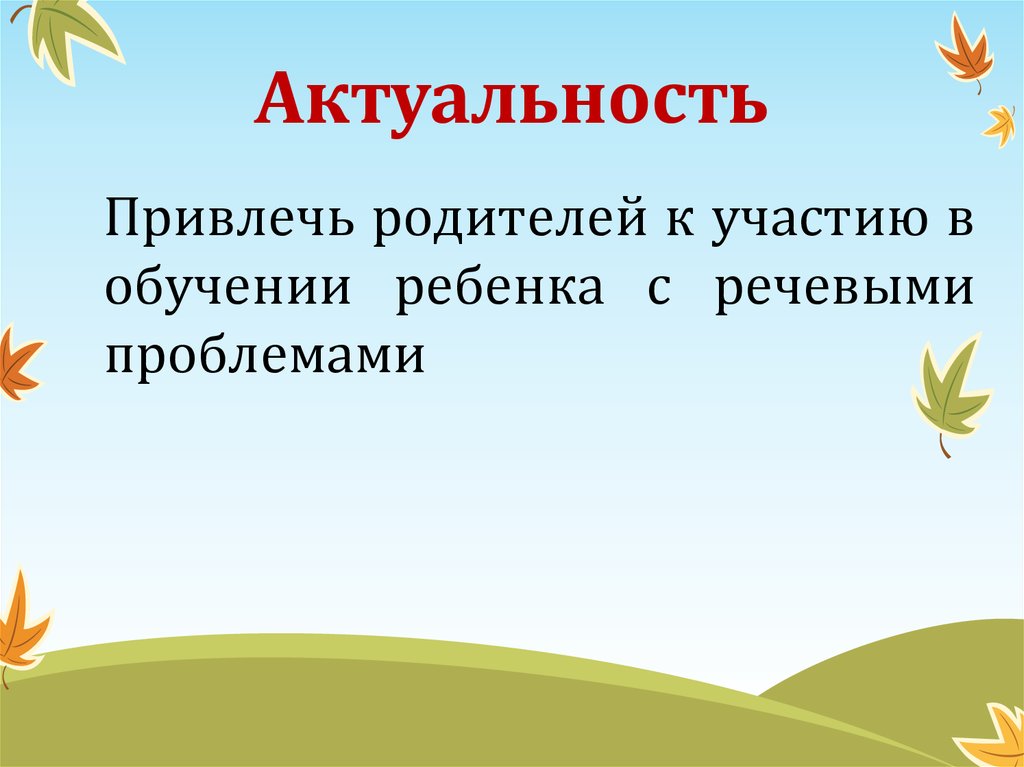 Актуальность

Привлечь родителей к участию в обучении ребенка с речевыми проблемами